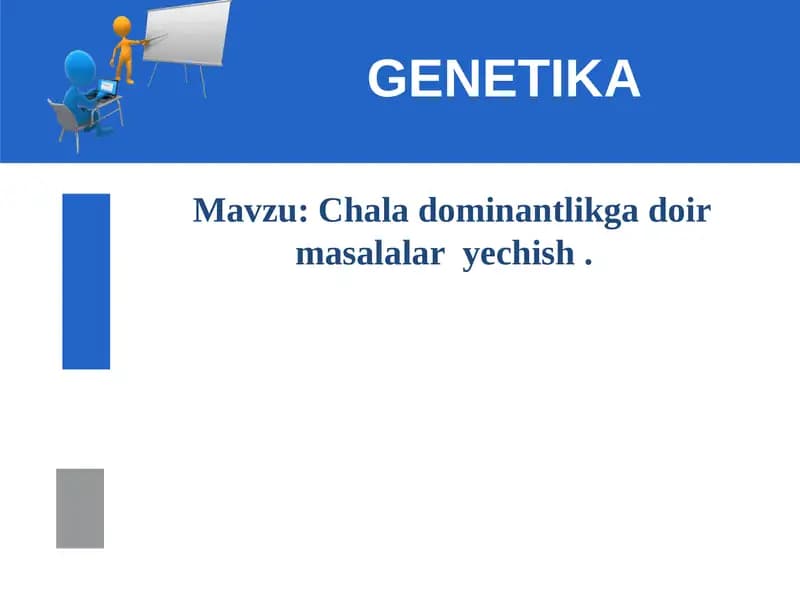 GENETIKA

Mavzu: Chala dominantlikga doir masalalar yechish .